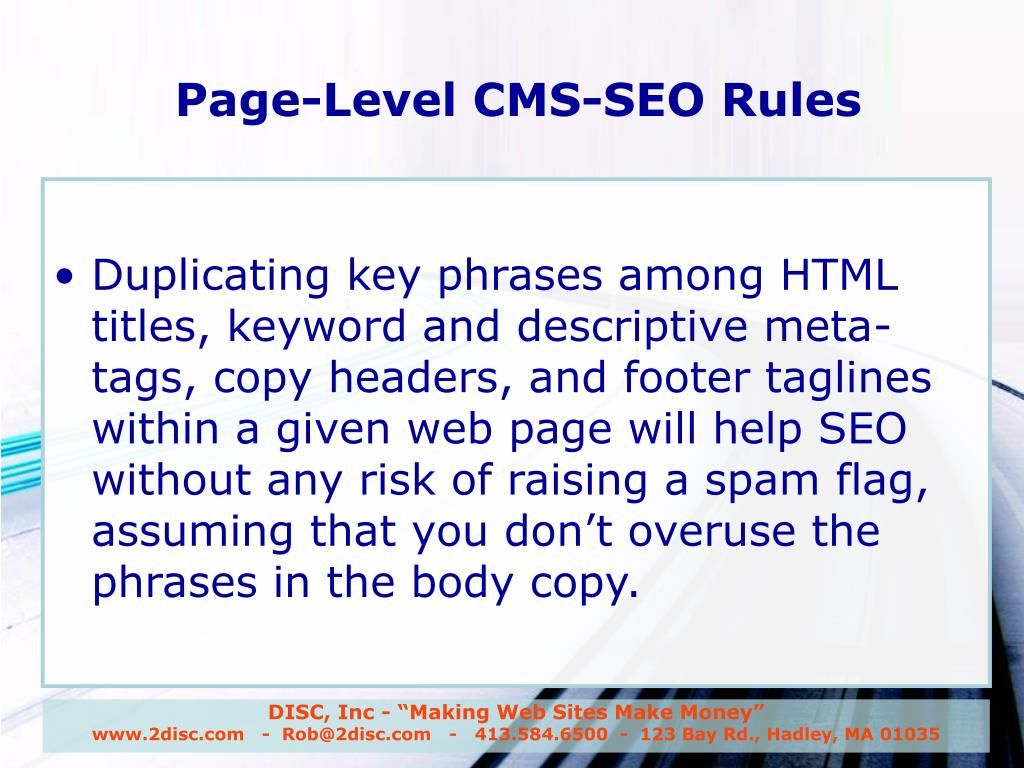 Page-Level CMS-SEO Rules

• Duplicating key phrases among HTML titles, keyword and descriptive meta-tags, copy headers, and footer taglines within a given web page will help SEO without any risk of raising a spam flag, assuming that you don’t overuse the phrases in the body copy.

DISC, Inc - “Making Web Sites Make Money”
www.2disc.com - Rob@2disc.com - 413.584.6500 - 123 Bay Rd., Hadley, MA 01035